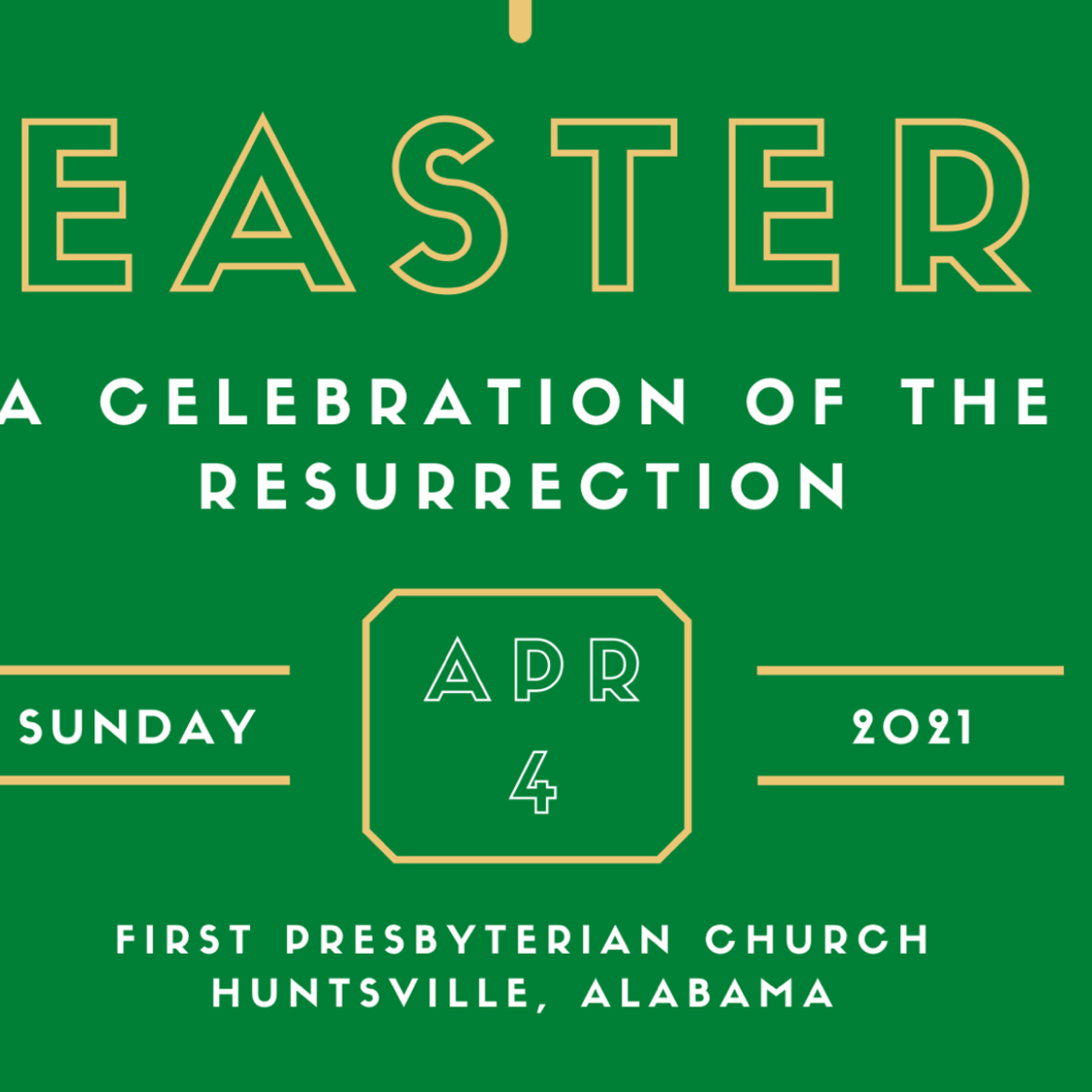 EASTER

A CELEBRATION OF THE RESURRECTION

SUNDAY

APR
4

2021

FIRST PRESBYTERIAN CHURCH
HUNTSVILLE, ALABAMA